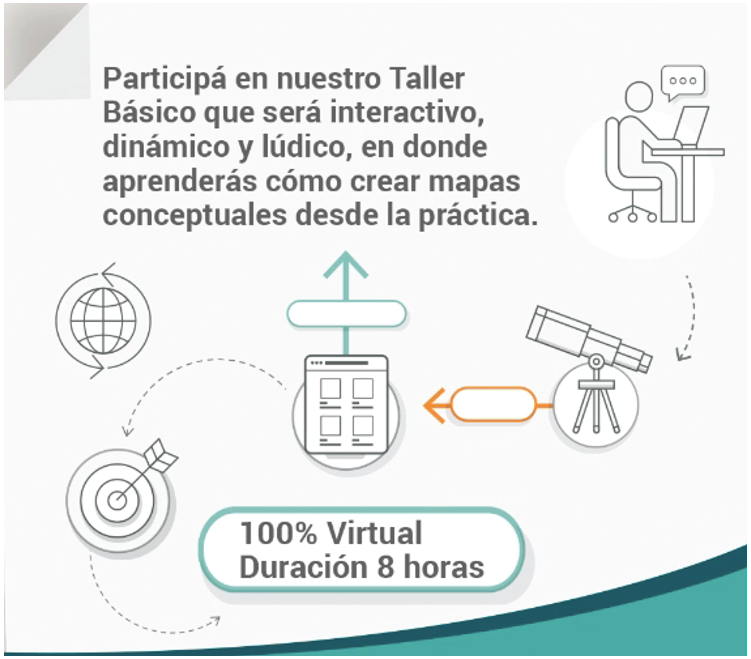 Participá en nuestro Taller Básico que será interactivo, dinámico y lúdico, en donde aprenderás cómo crear mapas conceptuales desde la práctica.

100% Virtual
Duración 8 horas